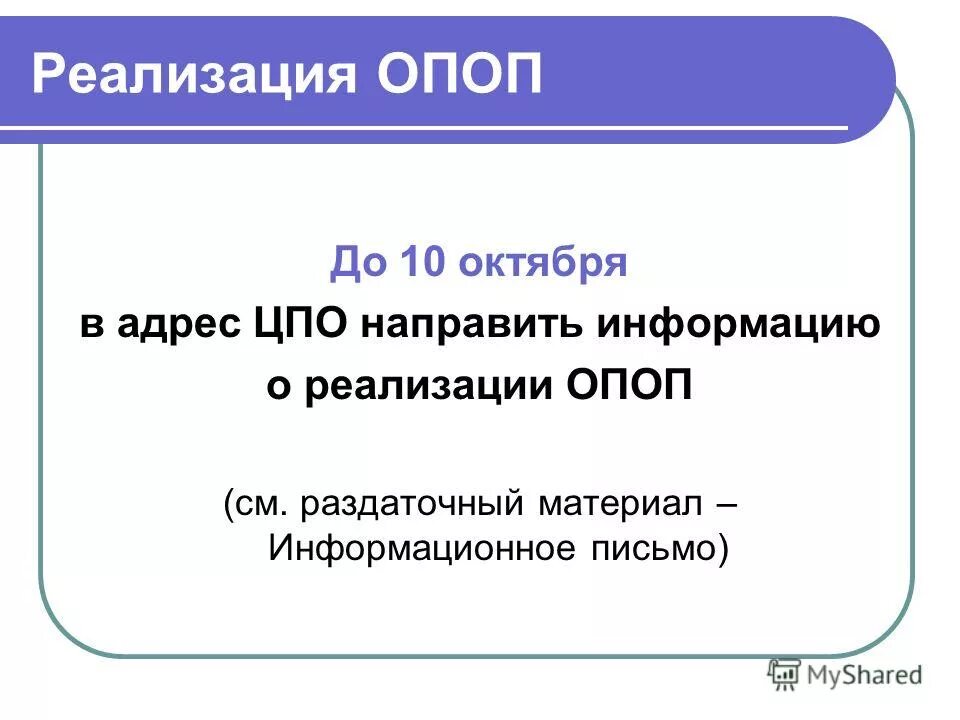 Реализация ОПОП

До 10 октября
в адрес ЦПО направить информацию о реализации ОПОП

(см. раздаточный материал – Информационное письмо)

MyShared